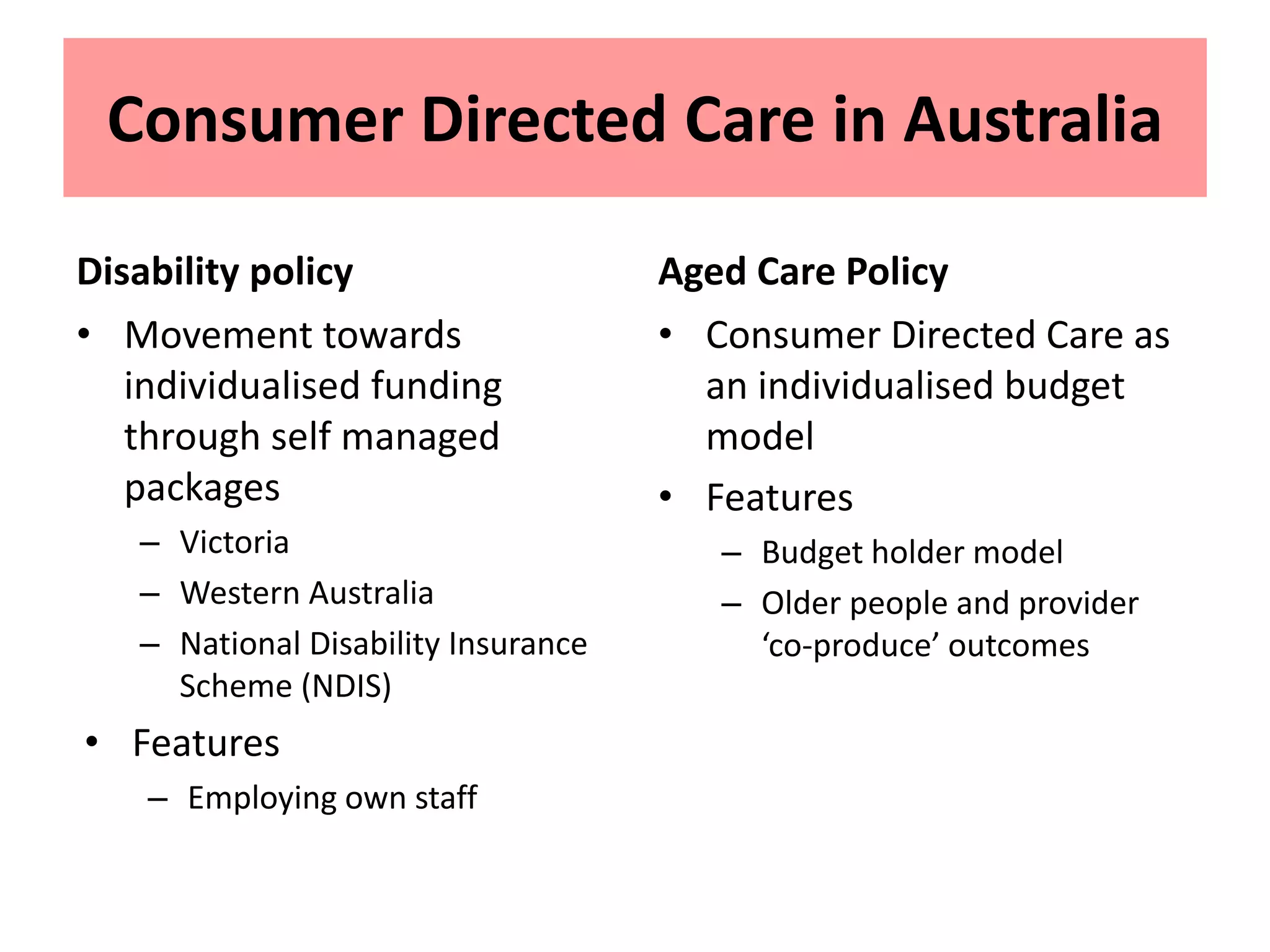 Consumer Directed Care in Australia

Disability policy

• Movement towards individualised funding through self managed packages
  – Victoria
  – Western Australia
  – National Disability Insurance Scheme (NDIS)
• Features
  – Employing own staff

Aged Care Policy

• Consumer Directed Care as an individualised budget model
• Features
  – Budget holder model
  – Older people and provider ‘co-produce’ outcomes